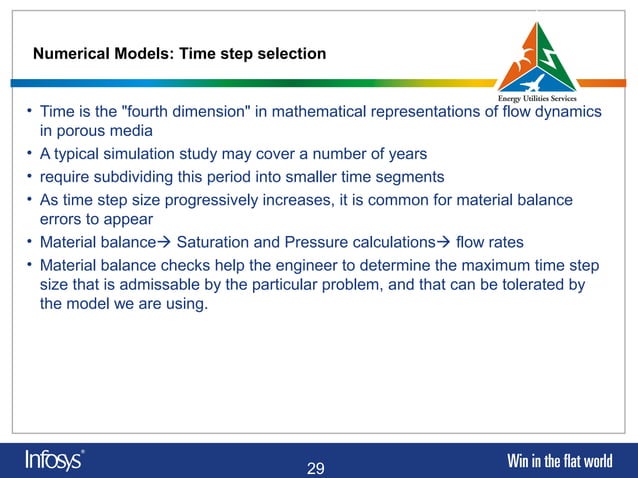 Numerical Models: Time step selection

Energy Utilities Services

• Time is the "fourth dimension" in mathematical representations of flow dynamics in porous media
• A typical simulation study may cover a number of years
• require subdividing this period into smaller time segments
• As time step size progressively increases, it is common for material balance errors to appear
• Material balance→ Saturation and Pressure calculations→ flow rates
• Material balance checks help the engineer to determine the maximum time step size that is admissable by the particular problem, and that can be tolerated by the model we are using.

Infosys®

29

Win in the flat world